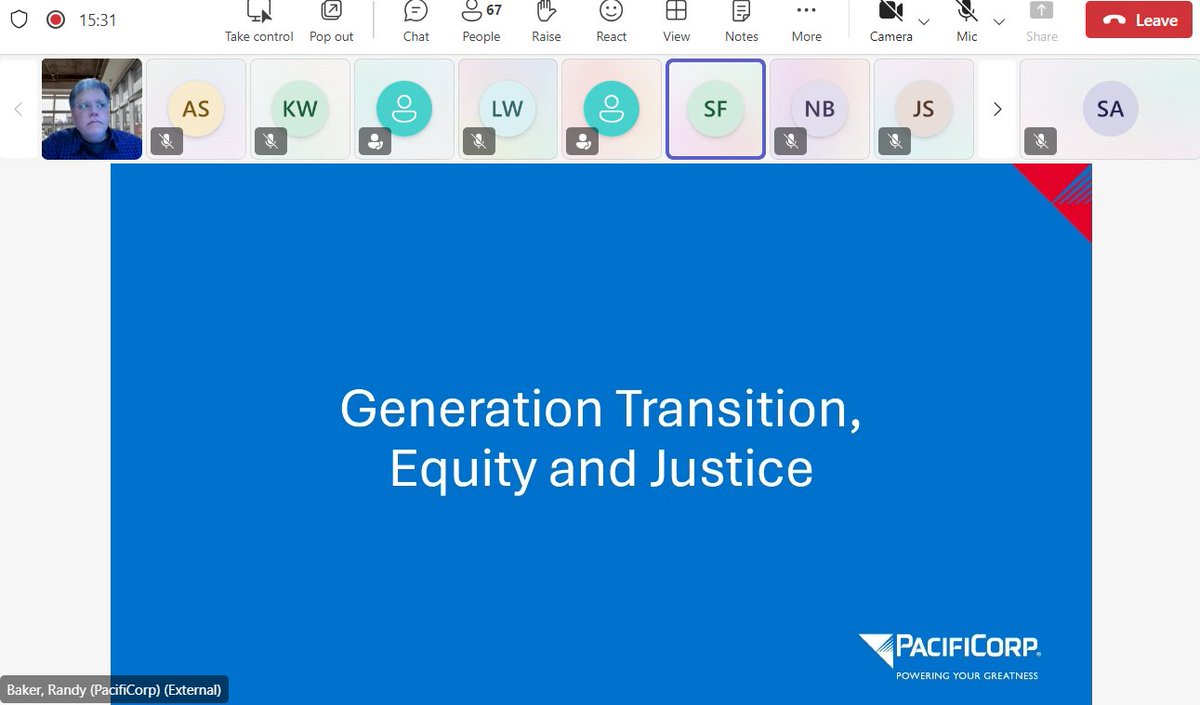 15:31

Take control Pop out Chat 67 People Raise React View Notes More Camera Mic Share Leave

AS KW LW SF NB JS SA

Generation Transition, Equity and Justice

PACIFICORP.
POWERING YOUR GREATNESS

Baker, Randy (PacifiCorp) (External)